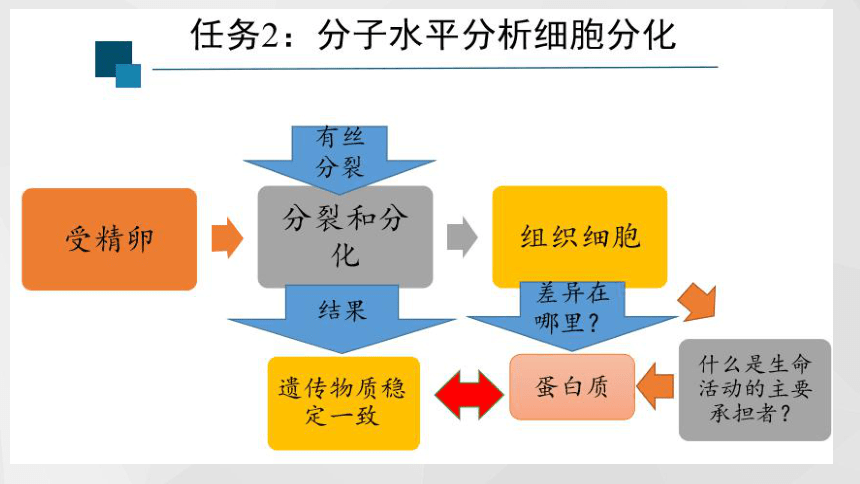 任务2：分子水平分析细胞分化

有丝分裂

受精卵

分裂和分化

组织细胞

结果

差异在哪里？

遗传物质稳定一致

蛋白质

什么是生命活动的主要承担者？